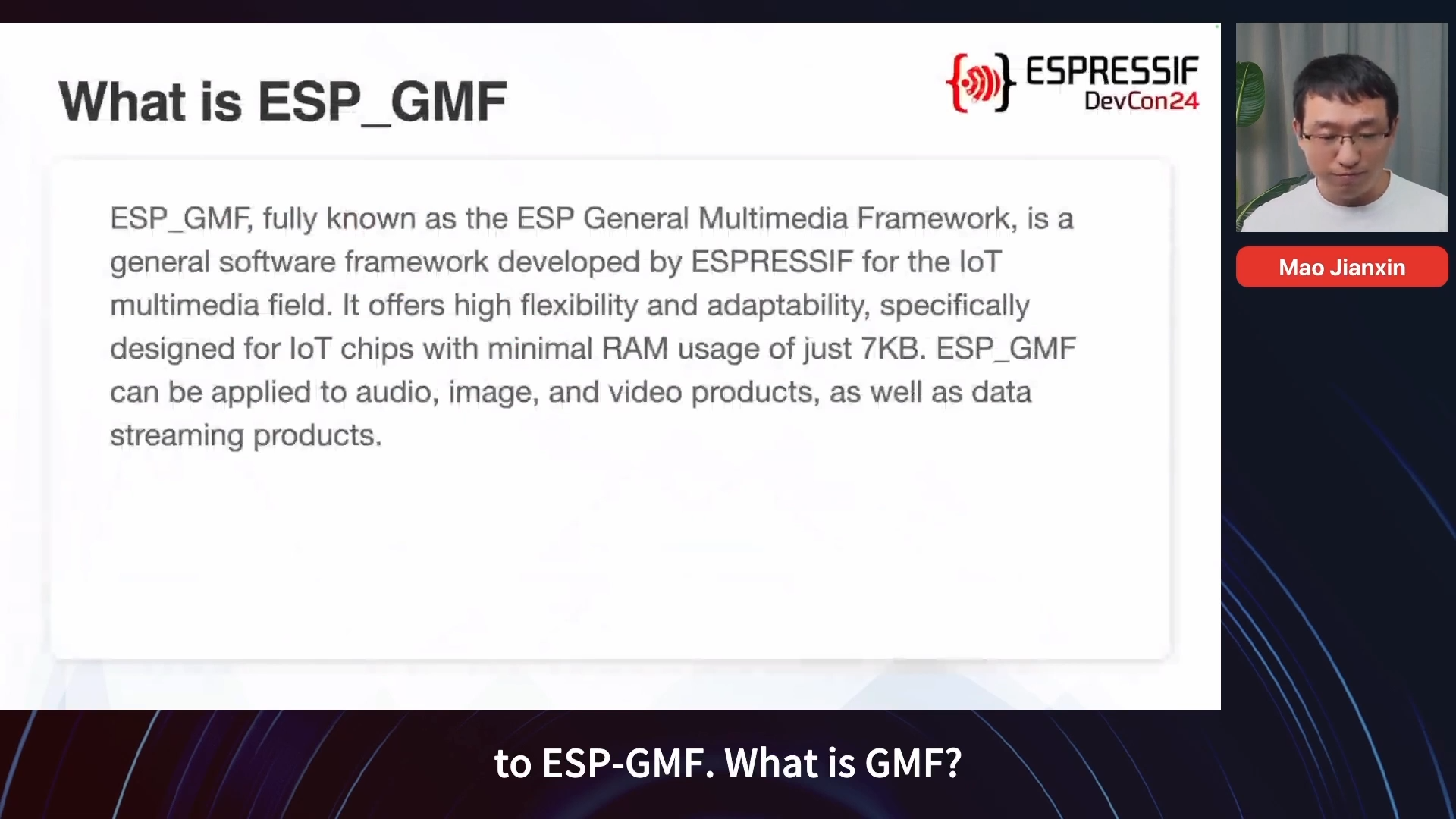 What is ESP_GMF

ESPRESSIF
DevCon24

ESP_GMF, fully known as the ESP General Multimedia Framework, is a general software framework developed by ESPRESSIF for the IoT multimedia field. It offers high flexibility and adaptability, specifically designed for IoT chips with minimal RAM usage of just 7KB. ESP_GMF can be applied to audio, image, and video products, as well as data streaming products.

Mao Jianxin

to ESP-GMF. What is GMF?